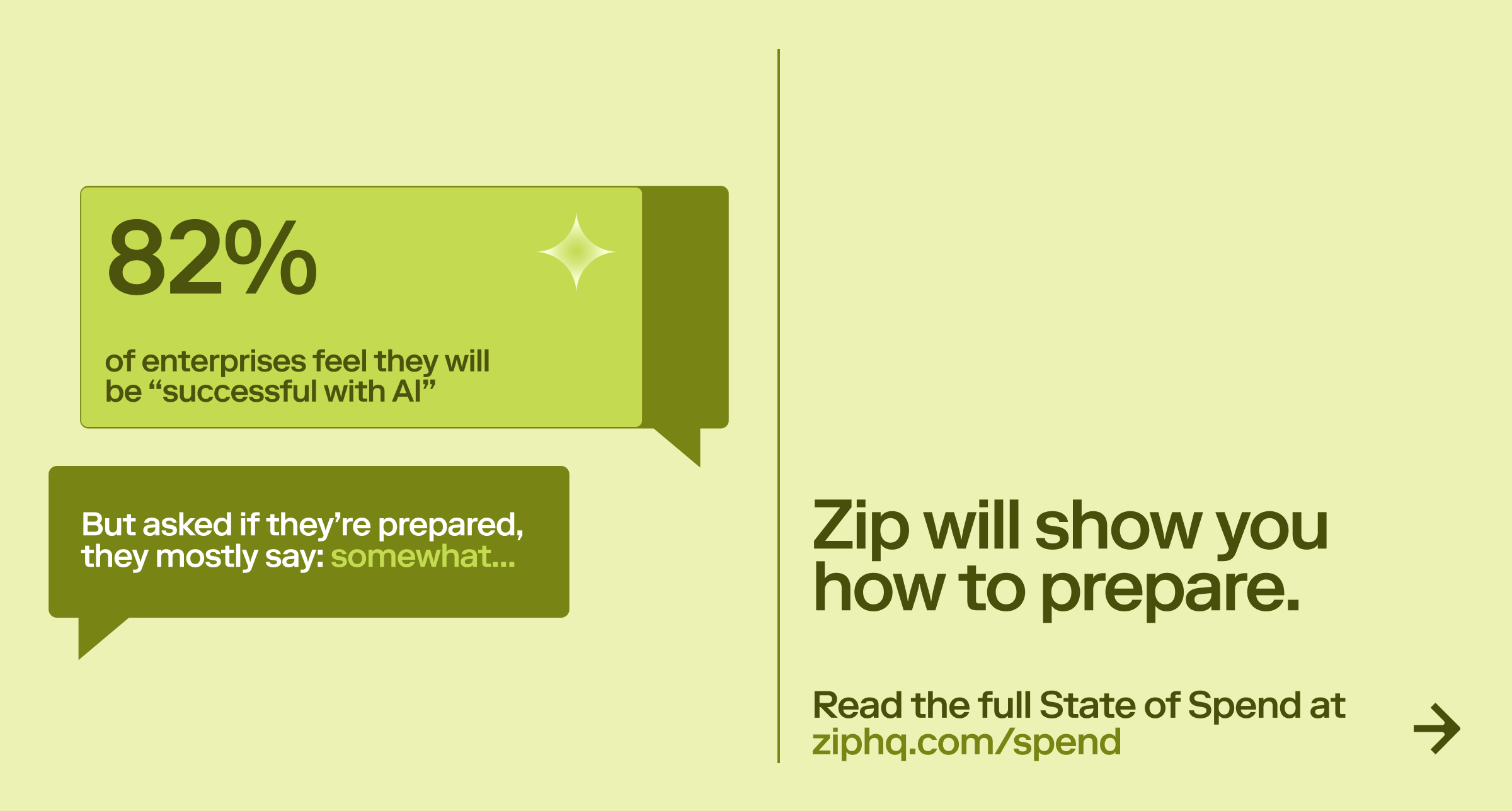 82%

of enterprises feel they will be “successful with AI”

But asked if they’re prepared, they mostly say: somewhat...

Zip will show you how to prepare.

Read the full State of Spend at ziphq.com/spend